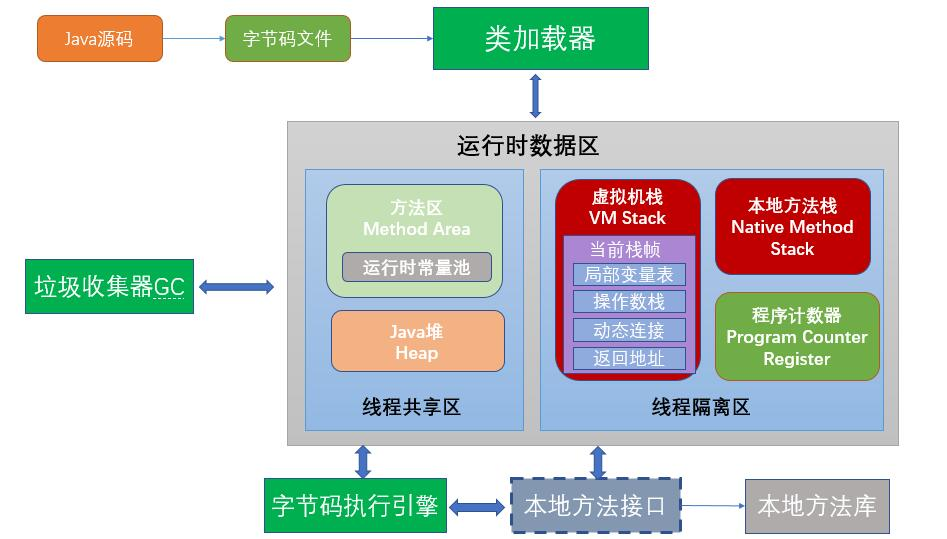 Java源码

字节码文件

类加载器

运行时数据区

方法区
Method Area

运行时常量池

Java堆
Heap

线程共享区

虚拟机栈
VM Stack

当前栈帧

局部变量表

操作数栈

动态连接

返回地址

本地方法栈
Native Method Stack

程序计数器
Program Counter Register

线程隔离区

垃圾收集器GC

字节码执行引擎

本地方法接口

本地方法库